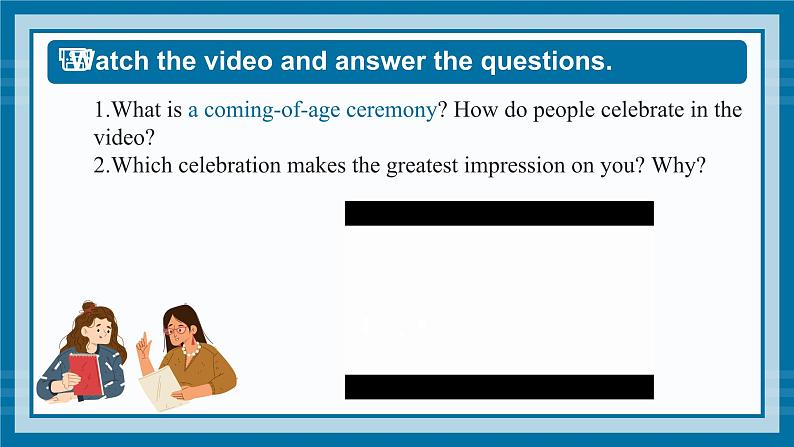 Watch the video and answer the questions.

1.What is a coming-of-age ceremony? How do people celebrate in the video?
2.Which celebration makes the greatest impression on you? Why?